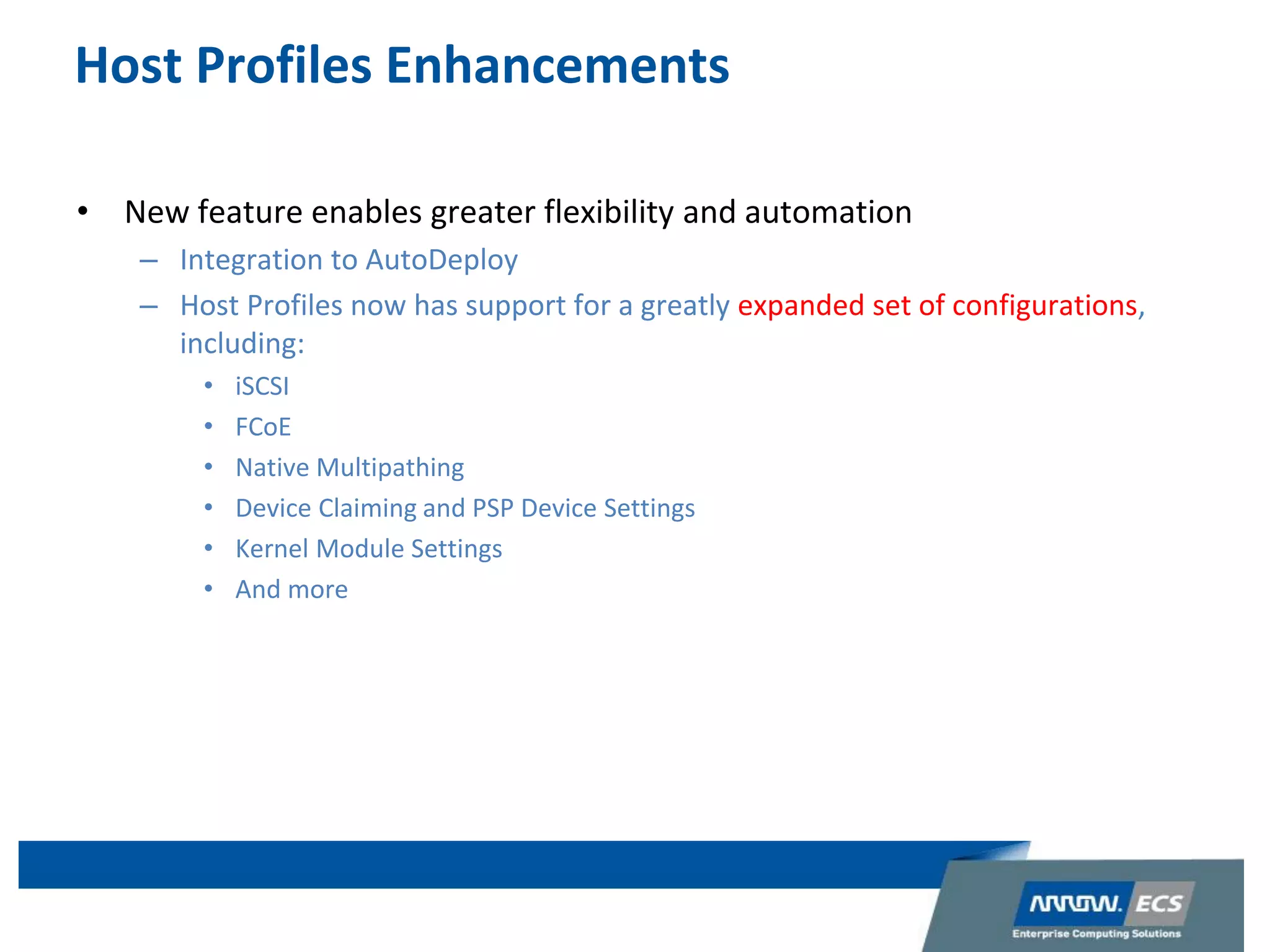 Host Profiles Enhancements

• New feature enables greater flexibility and automation
– Integration to AutoDeploy
– Host Profiles now has support for a greatly expanded set of configurations, including:
• iSCSI
• FCoE
• Native Multipathing
• Device Claiming and PSP Device Settings
• Kernel Module Settings
• And more

ARROW. ECS
Enterprise Computing Solutions